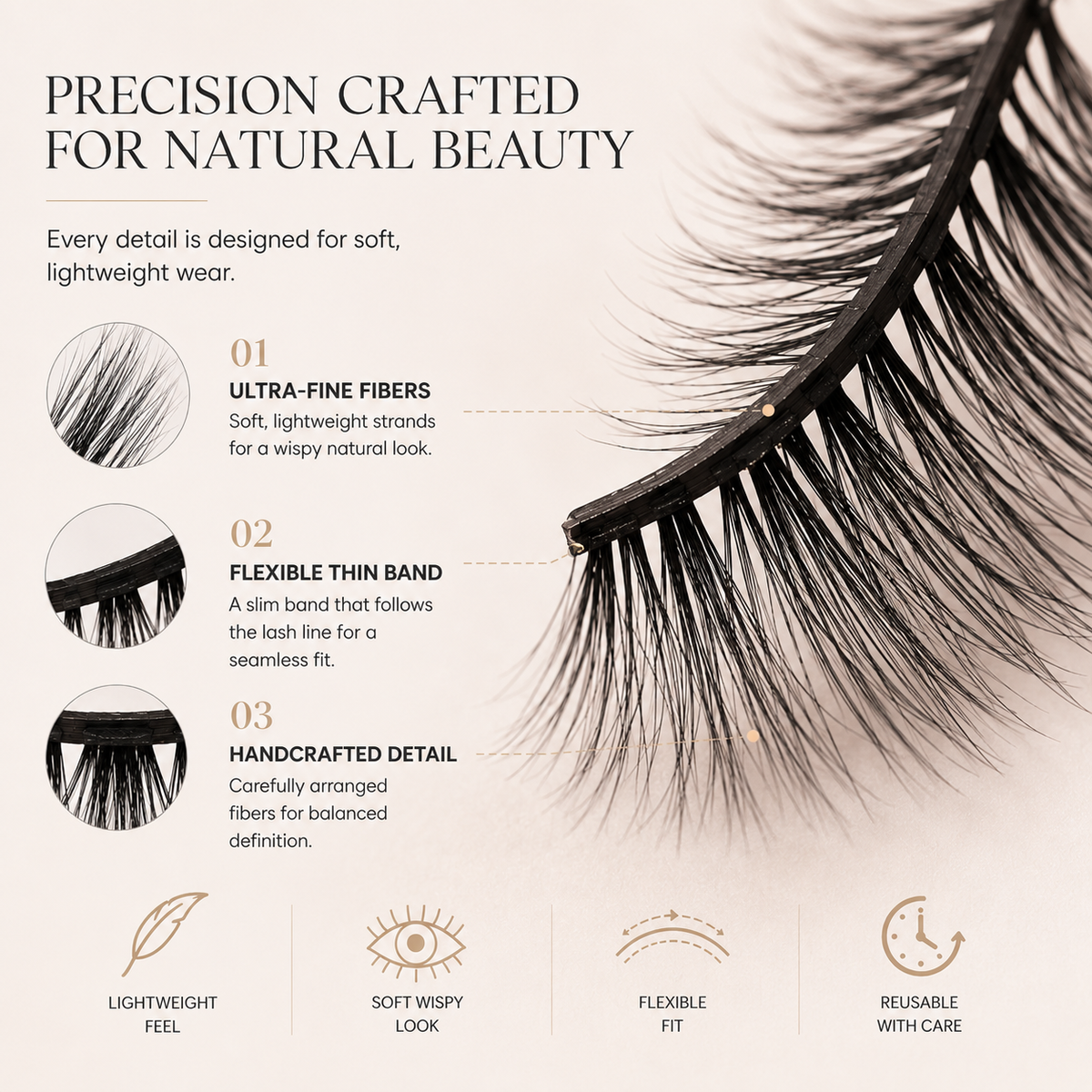 PRECISION CRAFTED FOR NATURAL BEAUTY

Every detail is designed for soft, lightweight wear.

01
ULTRA-FINE FIBERS
Soft, lightweight strands for a wispy natural look.

02
FLEXIBLE THIN BAND
A slim band that follows the lash line for a seamless fit.

03
HANDCRAFTED DETAIL
Carefully arranged fibers for balanced definition.

LIGHTWEIGHT FEEL

SOFT WISPY LOOK

FLEXIBLE FIT

REUSABLE WITH CARE